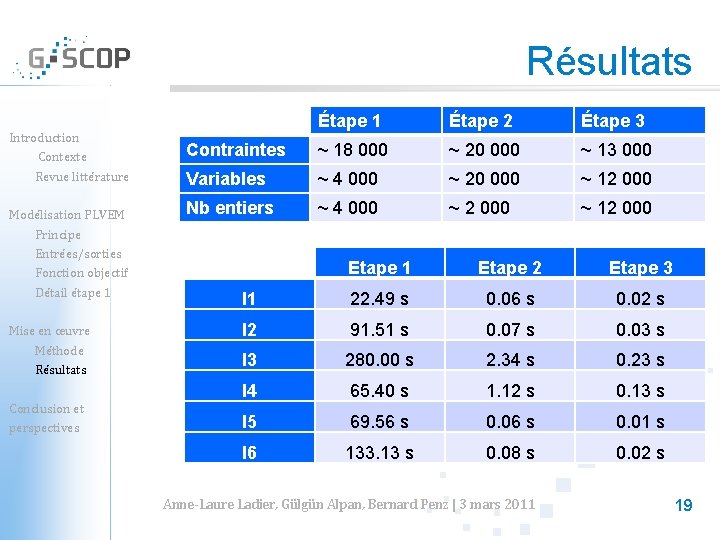 G-SCOP

Résultats

Introduction
Contexte
Revue littérature

Modélisation PLVEM
Principe
Entrées/sorties
Fonction objectif
Détail étape 1

Mise en œuvre
Méthode
Résultats

Conclusion et perspectives

| | Étape 1 | Étape 2 | Étape 3 |
|---|---|---|---|
| Contraintes | ~ 18 000 | ~ 20 000 | ~ 13 000 |
| Variables | ~ 4 000 | ~ 20 000 | ~ 12 000 |
| Nb entiers | ~ 4 000 | ~ 2 000 | ~ 12 000 |

| | Etape 1 | Etape 2 | Etape 3 |
|---|---|---|---|
| I1 | 22.49 s | 0.06 s | 0.02 s |
| I2 | 91.51 s | 0.07 s | 0.03 s |
| I3 | 280.00 s | 2.34 s | 0.23 s |
| I4 | 65.40 s | 1.12 s | 0.13 s |
| I5 | 69.56 s | 0.06 s | 0.01 s |
| I6 | 133.13 s | 0.08 s | 0.02 s |

Anne-Laure Ladier, Gülgün Alpan, Bernard Penz | 3 mars 2011

19